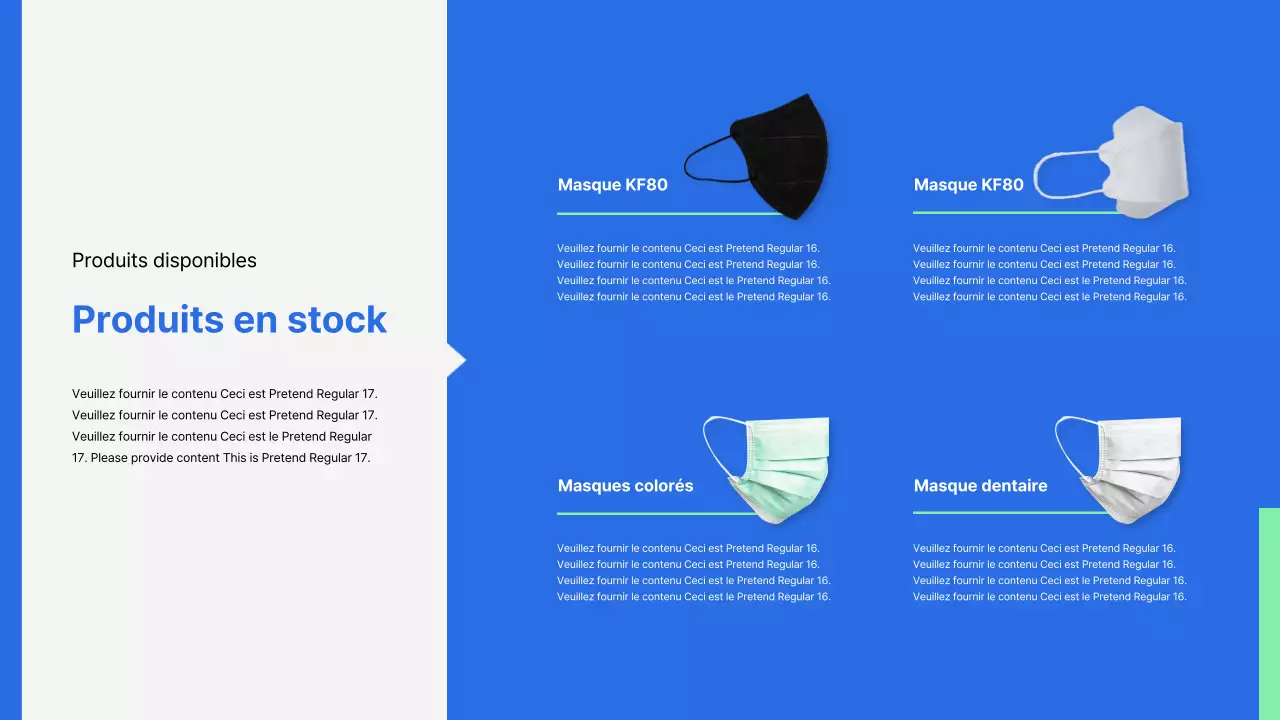 Produits disponibles

Produits en stock

Veuillez fournir le contenu Ceci est Pretend Regular 17. Veuillez fournir le contenu Ceci est Pretend Regular 17. Veuillez fournir le contenu Ceci est le Pretend Regular 17. Please provide content This is Pretend Regular 17.

Masque KF80

Veuillez fournir le contenu Ceci est Pretend Regular 16. Veuillez fournir le contenu Ceci est Pretend Regular 16. Veuillez fournir le contenu Ceci est le Pretend Regular 16. Veuillez fournir le contenu Ceci est le Pretend Regular 16.

Masque KF80

Veuillez fournir le contenu Ceci est Pretend Regular 16. Veuillez fournir le contenu Ceci est Pretend Regular 16. Veuillez fournir le contenu Ceci est le Pretend Regular 16. Veuillez fournir le contenu Ceci est le Pretend Regular 16.

Masques colorés

Veuillez fournir le contenu Ceci est Pretend Regular 16. Veuillez fournir le contenu Ceci est Pretend Regular 16. Veuillez fournir le contenu Ceci est le Pretend Regular 16. Veuillez fournir le contenu Ceci est le Pretend Regular 16.

Masque dentaire

Veuillez fournir le contenu Ceci est Pretend Regular 16. Veuillez fournir le contenu Ceci est Pretend Regular 16. Veuillez fournir le contenu Ceci est le Pretend Regular 16. Veuillez fournir le contenu Ceci est le Pretend Regular 16.